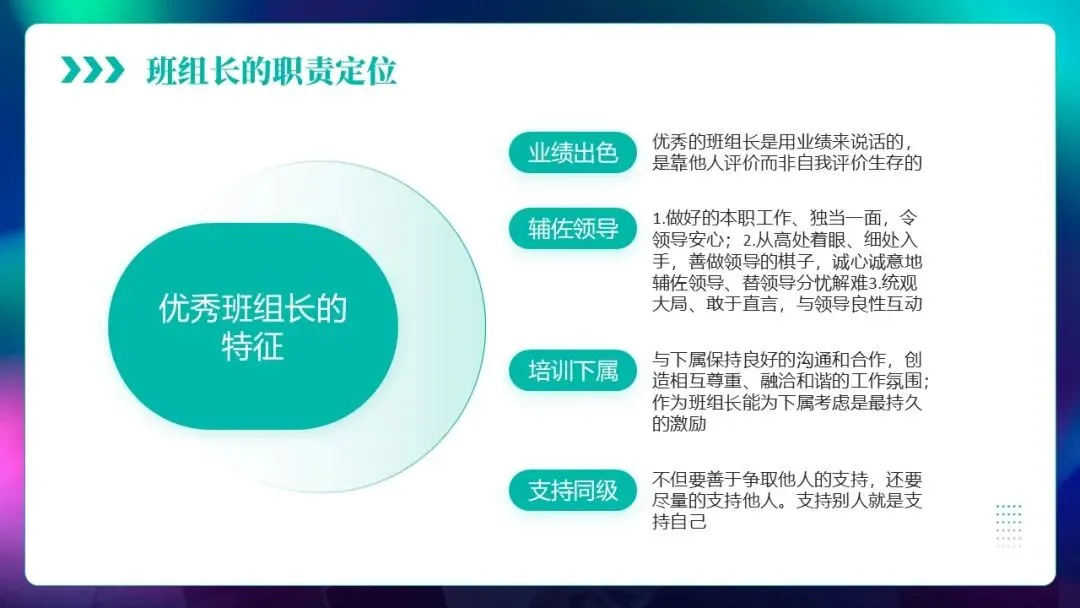 班组长的职责定位

优秀班组长的特征

业绩出色
优秀的班组长是用业绩来说话的，是靠他人评价而非自我评价生存的

辅佐领导
1.做好的本职工作、独当一面，令领导安心；2.从高处着眼、细处入手，善做领导的棋子，诚心诚意地辅佐领导、替领导分忧解难3.统观大局、敢于直言，与领导良性互动

培训下属
与下属保持良好的沟通和合作，创造相互尊重、融洽和谐的工作氛围；作为班组长能为下属考虑是最持久的激励

支持同级
不但要善于争取他人的支持，还要尽量的支持他人。支持别人就是支持自己